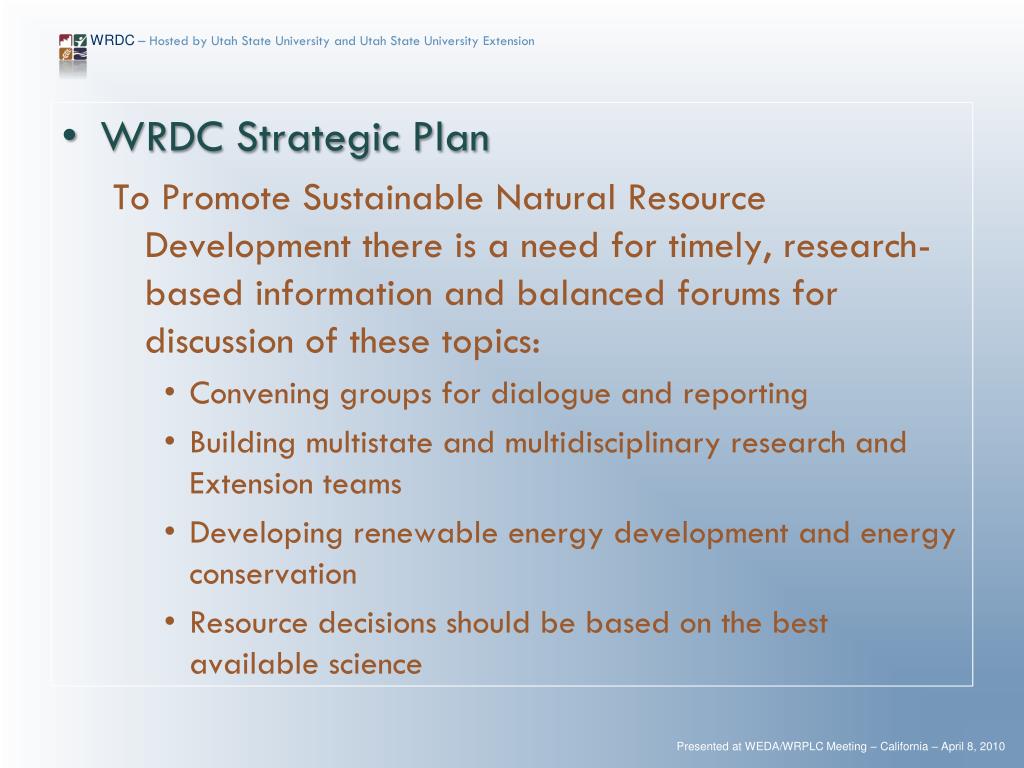 WRDC – Hosted by Utah State University and Utah State University Extension

• WRDC Strategic Plan

To Promote Sustainable Natural Resource Development there is a need for timely, research-based information and balanced forums for discussion of these topics:

• Convening groups for dialogue and reporting
• Building multistate and multidisciplinary research and Extension teams
• Developing renewable energy development and energy conservation
• Resource decisions should be based on the best available science

Presented at WEDA/WRPLC Meeting – California – April 8, 2010